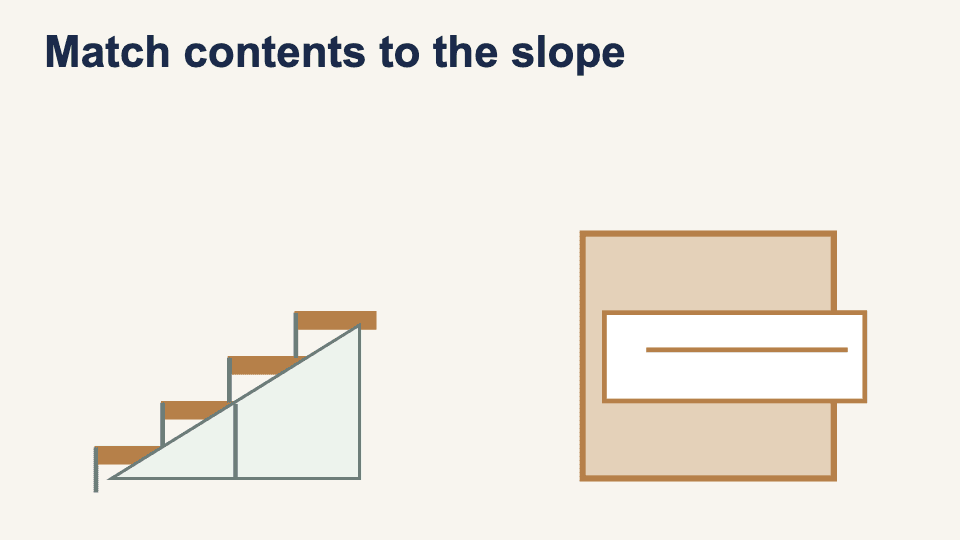 Match contents to the slope